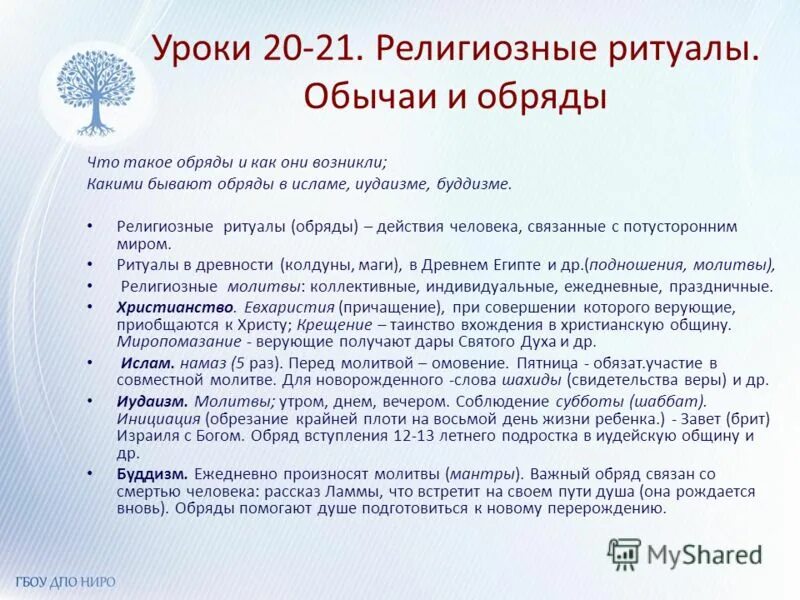 Уроки 20-21. Религиозные ритуалы. Обычаи и обряды

Что такое обряды и как они возникли;
Какими бывают обряды в исламе, иудаизме, буддизме.

• Религиозные ритуалы (обряды) – действия человека, связанные с потусторонним миром.
• Ритуалы в древности (колдуны, маги), в Древнем Египте и др.(подношения, молитвы),
• Религиозные молитвы: коллективные, индивидуальные, ежедневные, праздничные.
• Христианство. Евхаристия (причащение), при совершении которого верующие, приобщаются к Христу; Крещение – таинство вхождения в христианскую общину. Миропомазание - верующие получают дары Святого Духа и др.
• Ислам. намаз (5 раз). Перед молитвой – омовение. Пятница - обязат.участие в совместной молитве. Для новорожденного -слова шахиды (свидетельства веры) и др.
• Иудаизм. Молитвы; утром, днем, вечером. Соблюдение субботы (шаббат). Инициация (обрезание крайней плоти на восьмой день жизни ребенка.) - Завет (брит) Израиля с Богом. Обряд вступления 12-13 летнего подростка в иудейскую общину и др.
• Буддизм. Ежедневно произносят молитвы (мантры). Важный обряд связан со смертью человека: рассказ Ламмы, что встретит на своем пути душа (она рождается вновь). Обряды помогают душе подготовиться к новому перерождению.

MyShared

ГБОУ ДПО НИРО